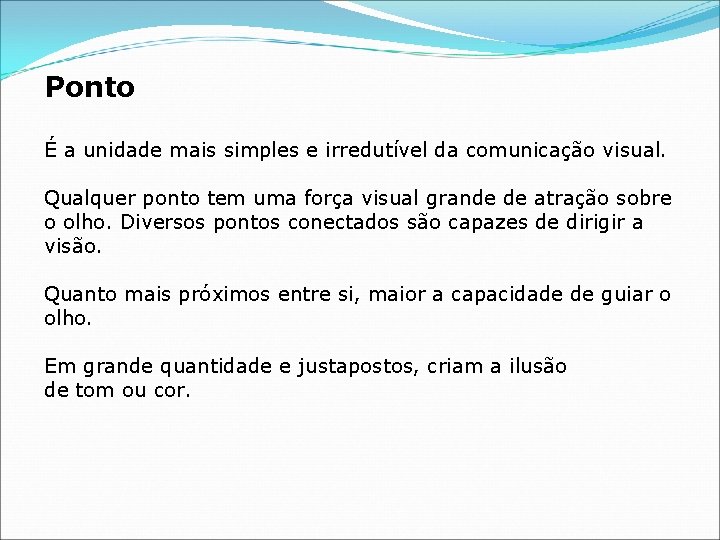 Ponto

É a unidade mais simples e irredutível da comunicação visual.

Qualquer ponto tem uma força visual grande de atração sobre o olho. Diversos pontos conectados são capazes de dirigir a visão.

Quanto mais próximos entre si, maior a capacidade de guiar o olho.

Em grande quantidade e justapostos, criam a ilusão de tom ou cor.